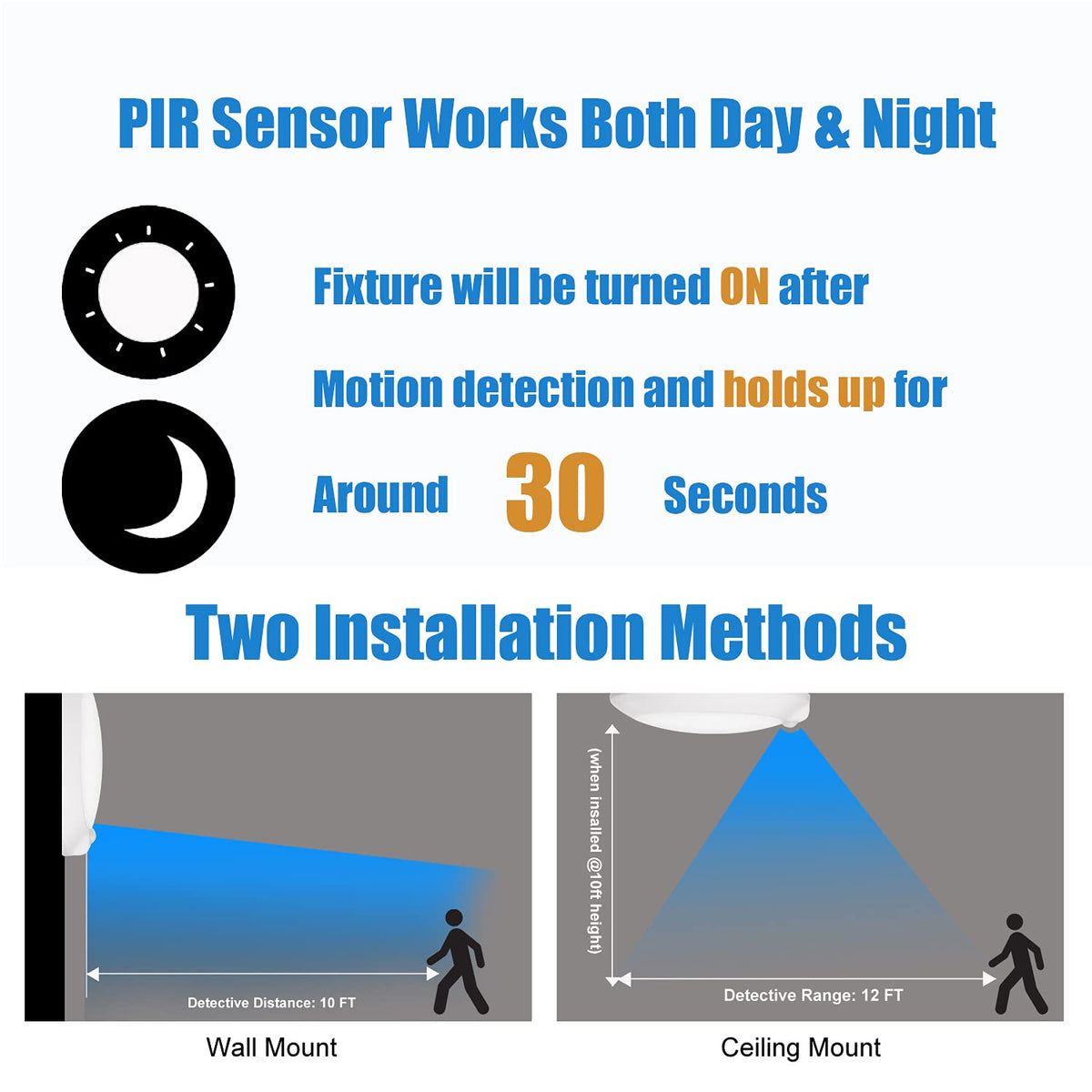 PIR Sensor Works Both Day & Night

Fixture will be turned ON after

Motion detection and holds up for

Around 30 Seconds

Two Installation Methods

Detective Distance: 10 FT

Wall Mount

(when insalled @10ft height)

Detective Range: 12 FT

Ceiling Mount